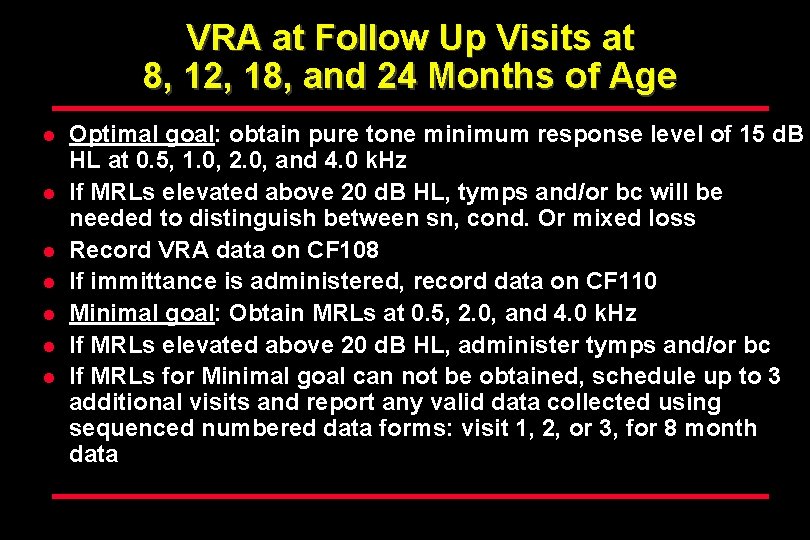 VRA at Follow Up Visits at
8, 12, 18, and 24 Months of Age

- Optimal goal: obtain pure tone minimum response level of 15 dB HL at 0.5, 1.0, 2.0, and 4.0 kHz
- If MRLs elevated above 20 dB HL, tymps and/or bc will be needed to distinguish between sn, cond. Or mixed loss
- Record VRA data on CF108
- If immittance is administered, record data on CF110
- Minimal goal: Obtain MRLs at 0.5, 2.0, and 4.0 kHz
- If MRLs elevated above 20 dB HL, administer tymps and/or bc
- If MRLs for Minimal goal can not be obtained, schedule up to 3 additional visits and report any valid data collected using sequenced numbered data forms: visit 1, 2, or 3, for 8 month data